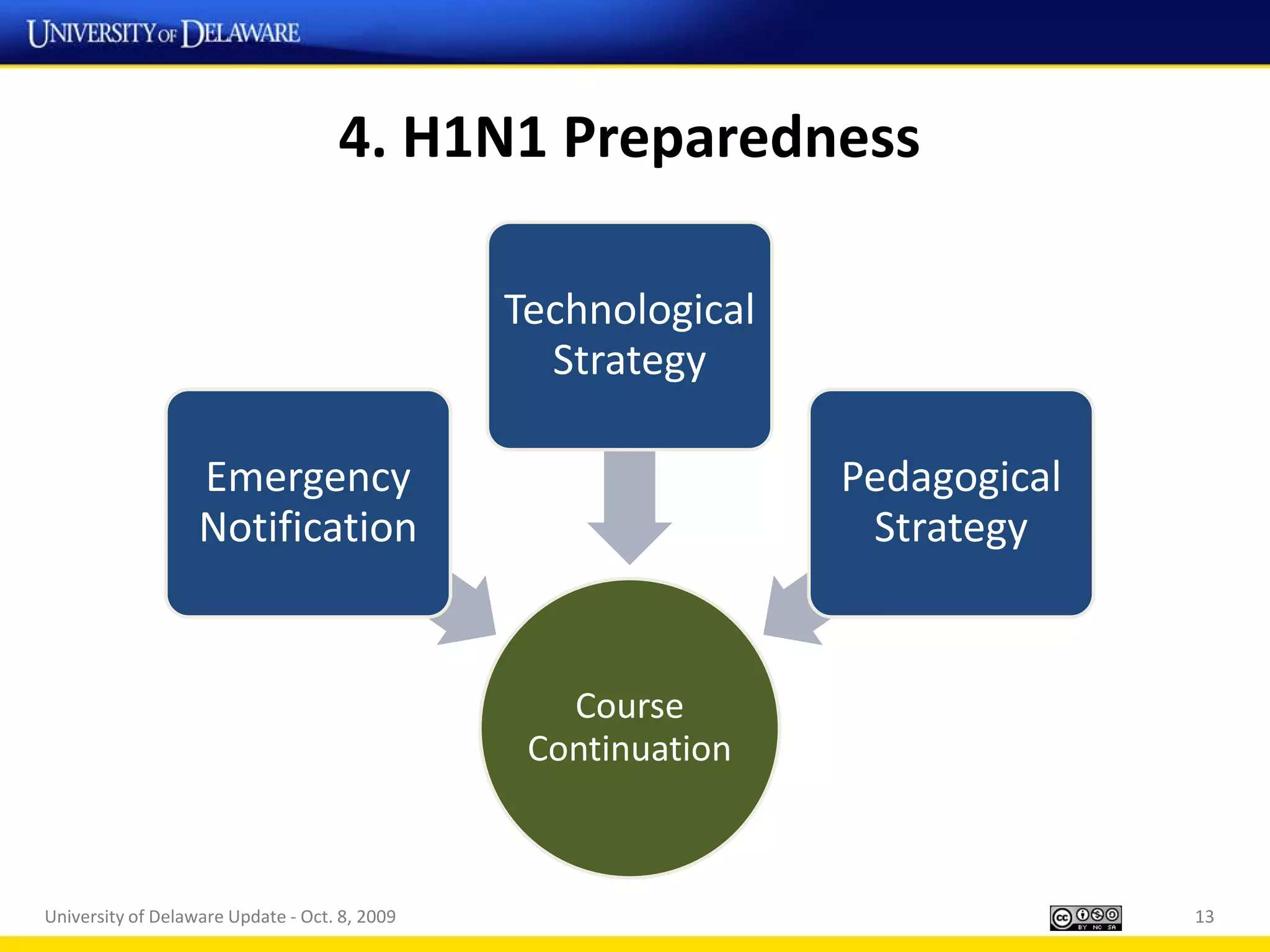 UNIVERSITY OF DELAWARE

4. H1N1 Preparedness

Technological Strategy

Emergency Notification

Pedagogical Strategy

Course Continuation

University of Delaware Update - Oct. 8, 2009

cc BY NC SA

13